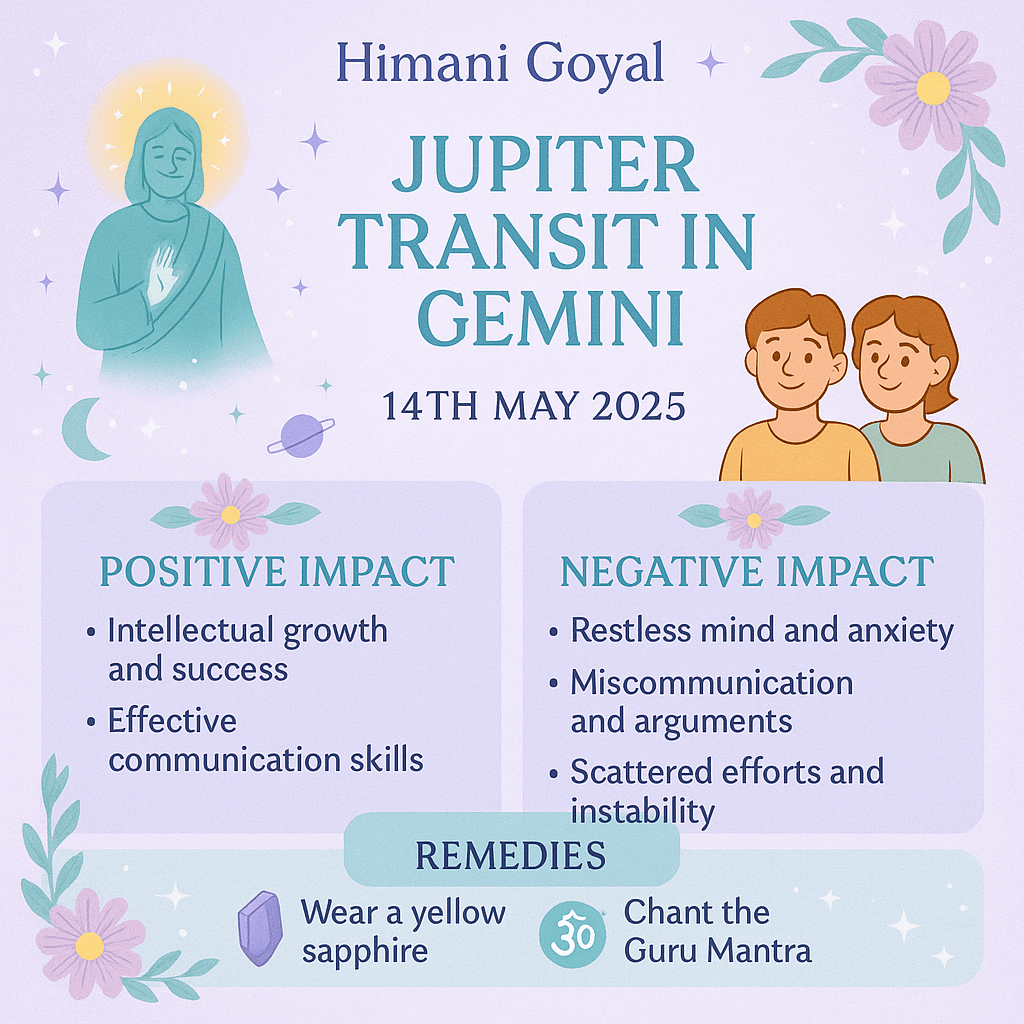 Himani Goyal

JUPITER TRANSIT IN GEMINI

14TH MAY 2025

POSITIVE IMPACT

• Intellectual growth and success
• Effective communication skills

NEGATIVE IMPACT

• Restless mind and anxiety
• Miscommunication and arguments
• Scattered efforts and instability

REMEDIES

Wear a yellow sapphire

ॐ Chant the Guru Mantra